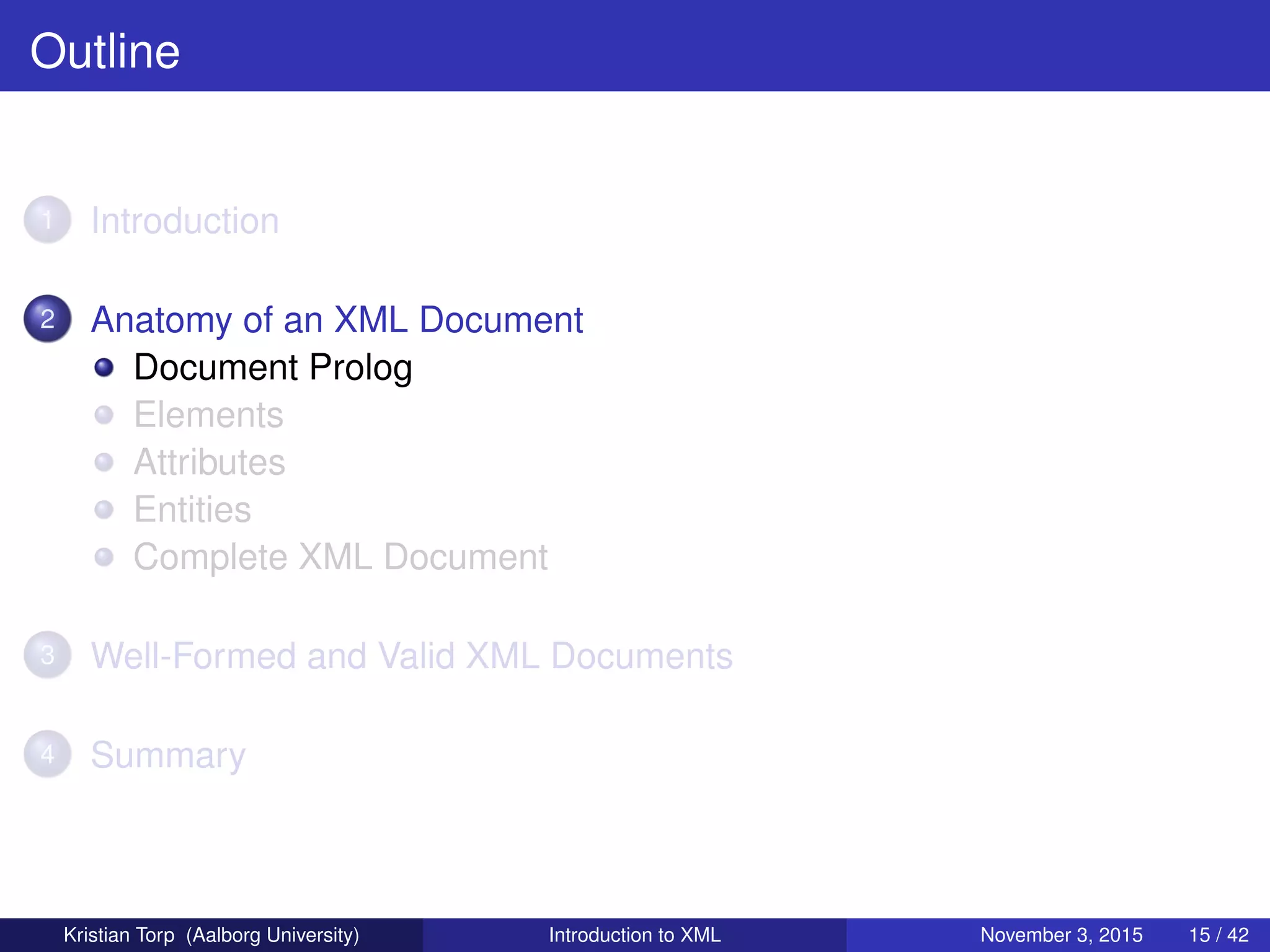 Outline

1 Introduction

2 Anatomy of an XML Document
- Document Prolog
- Elements
- Attributes
- Entities
- Complete XML Document

3 Well-Formed and Valid XML Documents

4 Summary

Kristian Torp (Aalborg University) Introduction to XML November 3, 2015 15 / 42